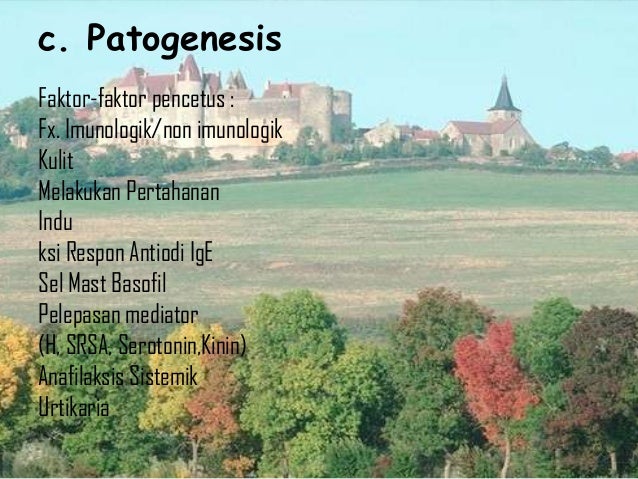 c. Patogenesis

Faktor-faktor pencetus :
Fx. Imunologik/non imunologik
Kulit
Melakukan Pertahanan
Indu
ksi Respon Antiodi IgE
Sel Mast Basofil
Pelepasan mediator
(H, SRSA, Serotonin,Kinin)
Anafilaksis Sistemik
Urtikaria